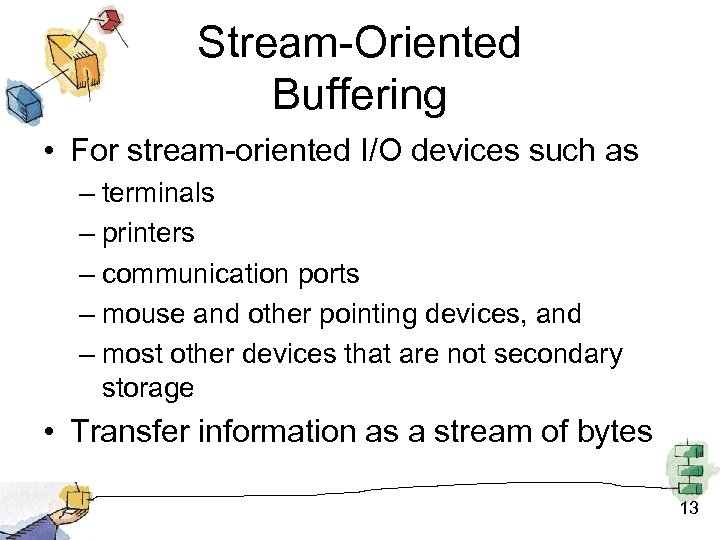 Stream-Oriented Buffering

• For stream-oriented I/O devices such as
– terminals
– printers
– communication ports
– mouse and other pointing devices, and
– most other devices that are not secondary storage

• Transfer information as a stream of bytes

13